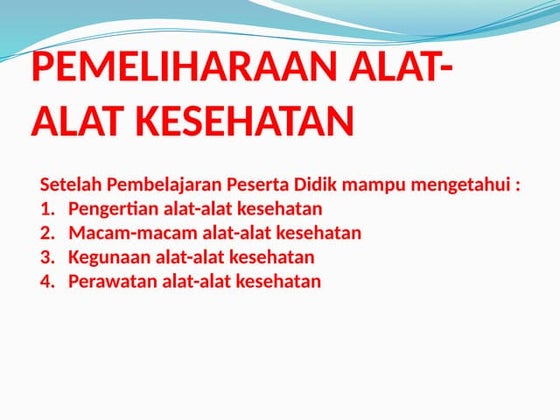 PEMELIHARAAN ALAT-ALAT KESEHATAN

Setelah Pembelajaran Peserta Didik mampu mengetahui :
1. Pengertian alat-alat kesehatan
2. Macam-macam alat-alat kesehatan
3. Kegunaan alat-alat kesehatan
4. Perawatan alat-alat kesehatan